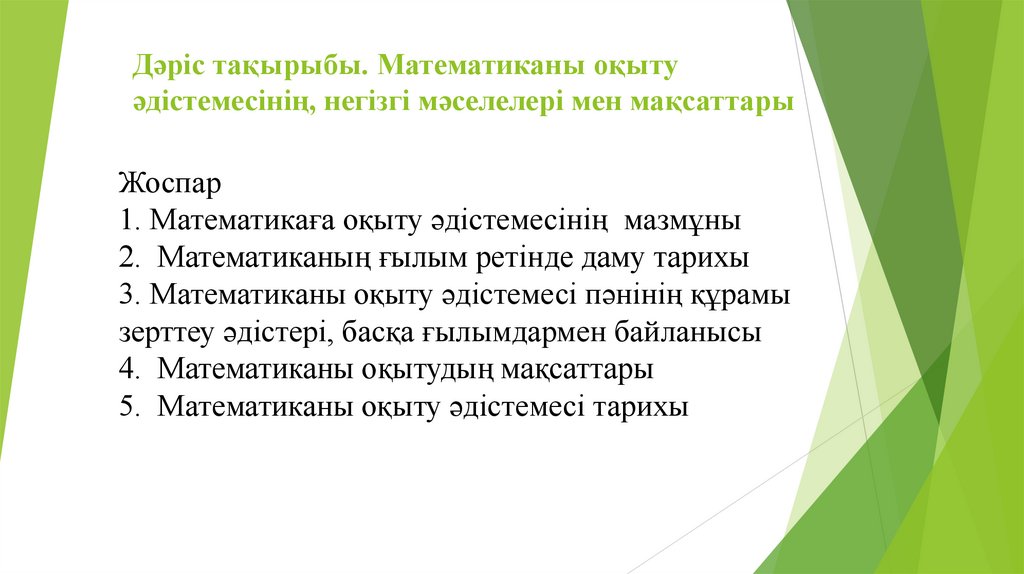 Дәріс тақырыбы. Математиканы оқыту әдістемесінің, негізгі мәселелері мен мақсаттары

Жоспар
1. Математикаға оқыту әдістемесінің мазмұны
2. Математиканың ғылым ретінде даму тарихы
3. Математиканы оқыту әдістемесі пәнінің құрамы зерттеу әдістері, басқа ғылымдармен байланысы
4. Математиканы оқытудың мақсаттары
5. Математиканы оқыту әдістемесі тарихы